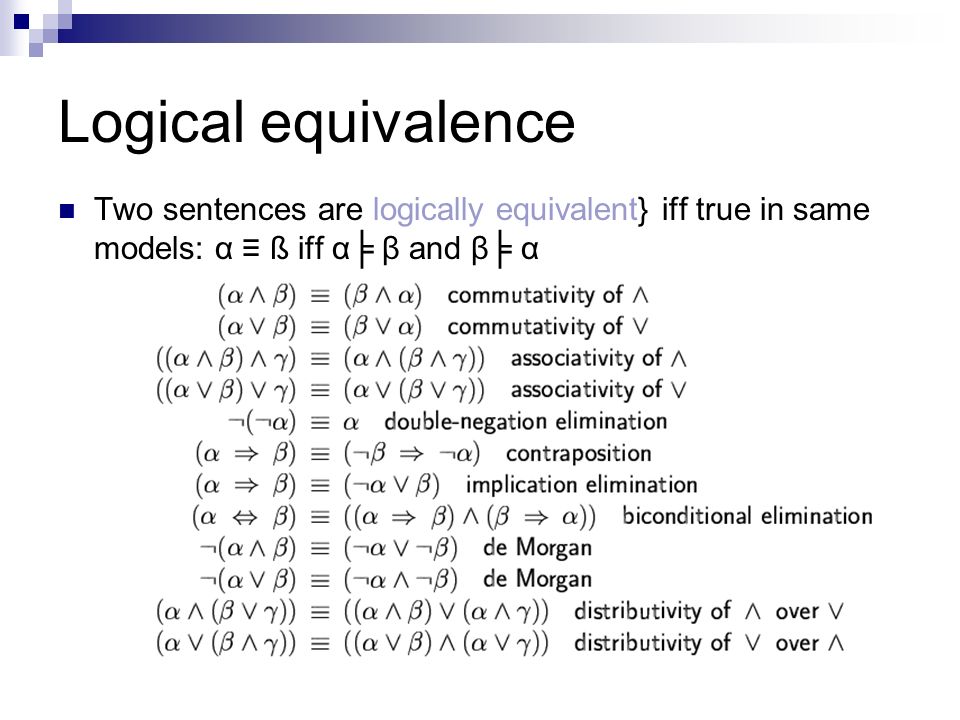 Logical equivalence

Two sentences are logically equivalent} iff true in same models: α ≡ ß iff α ╞ β and β ╞ α

$(\alpha \wedge \beta) \equiv (\beta \wedge \alpha)$ commutativity of $\wedge$
$(\alpha \vee \beta) \equiv (\beta \vee \alpha)$ commutativity of $\vee$
$((\alpha \wedge \beta) \wedge \gamma) \equiv (\alpha \wedge (\beta \wedge \gamma))$ associativity of $\wedge$
$((\alpha \vee \beta) \vee \gamma) \equiv (\alpha \vee (\beta \vee \gamma))$ associativity of $\vee$
$\neg(\neg\alpha) \equiv \alpha$ double-negation elimination
$(\alpha \Rightarrow \beta) \equiv (\neg\beta \Rightarrow \neg\alpha)$ contraposition
$(\alpha \Rightarrow \beta) \equiv (\neg\alpha \vee \beta)$ implication elimination
$(\alpha \Leftrightarrow \beta) \equiv ((\alpha \Rightarrow \beta) \wedge (\beta \Rightarrow \alpha))$ biconditional elimination
$\neg(\alpha \wedge \beta) \equiv (\neg\alpha \vee \neg\beta)$ de Morgan
$\neg(\alpha \vee \beta) \equiv (\neg\alpha \wedge \neg\beta)$ de Morgan
$(\alpha \wedge (\beta \vee \gamma)) \equiv ((\alpha \wedge \beta) \vee (\alpha \wedge \gamma))$ distributivity of $\wedge$ over $\vee$
$(\alpha \vee (\beta \wedge \gamma)) \equiv ((\alpha \vee \beta) \wedge (\alpha \vee \gamma))$ distributivity of $\vee$ over $\wedge$